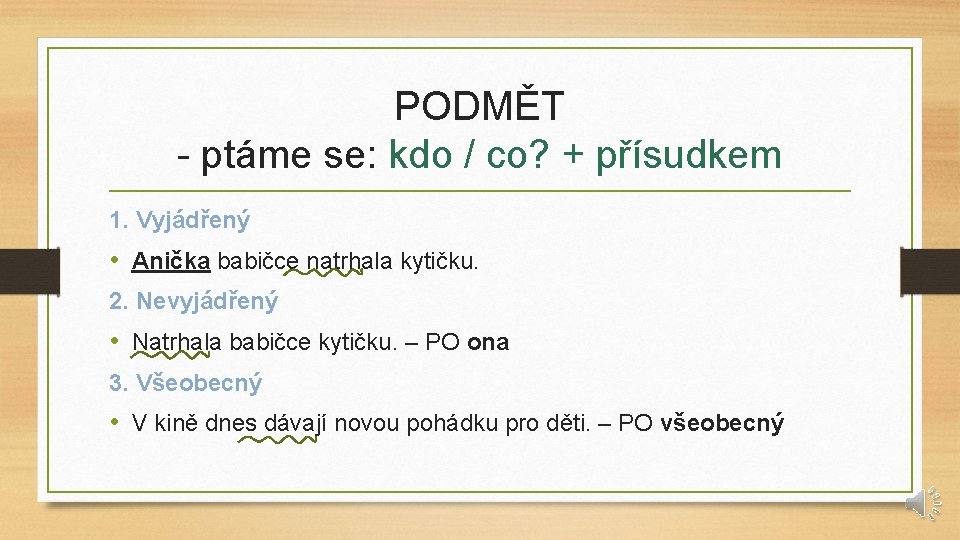 PODMĚT
- ptáme se: kdo / co? + přísudkem

1. Vyjádřený

• Anička babičce natrhala kytičku.

2. Nevyjádřený

• Natrhala babičce kytičku. – PO ona

3. Všeobecný

• V kině dnes dávají novou pohádku pro děti. – PO všeobecný